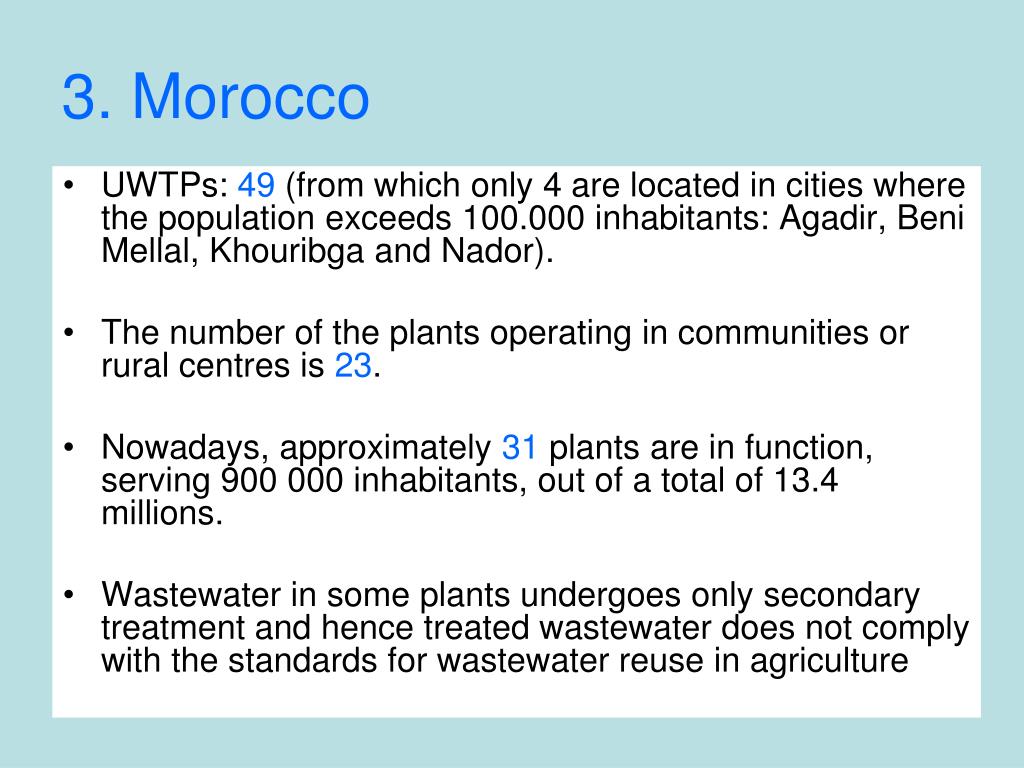 3. Morocco

• UWTPs: 49 (from which only 4 are located in cities where the population exceeds 100.000 inhabitants: Agadir, Beni Mellal, Khouribga and Nador).

• The number of the plants operating in communities or rural centres is 23.

• Nowadays, approximately 31 plants are in function, serving 900 000 inhabitants, out of a total of 13.4 millions.

• Wastewater in some plants undergoes only secondary treatment and hence treated wastewater does not comply with the standards for wastewater reuse in agriculture